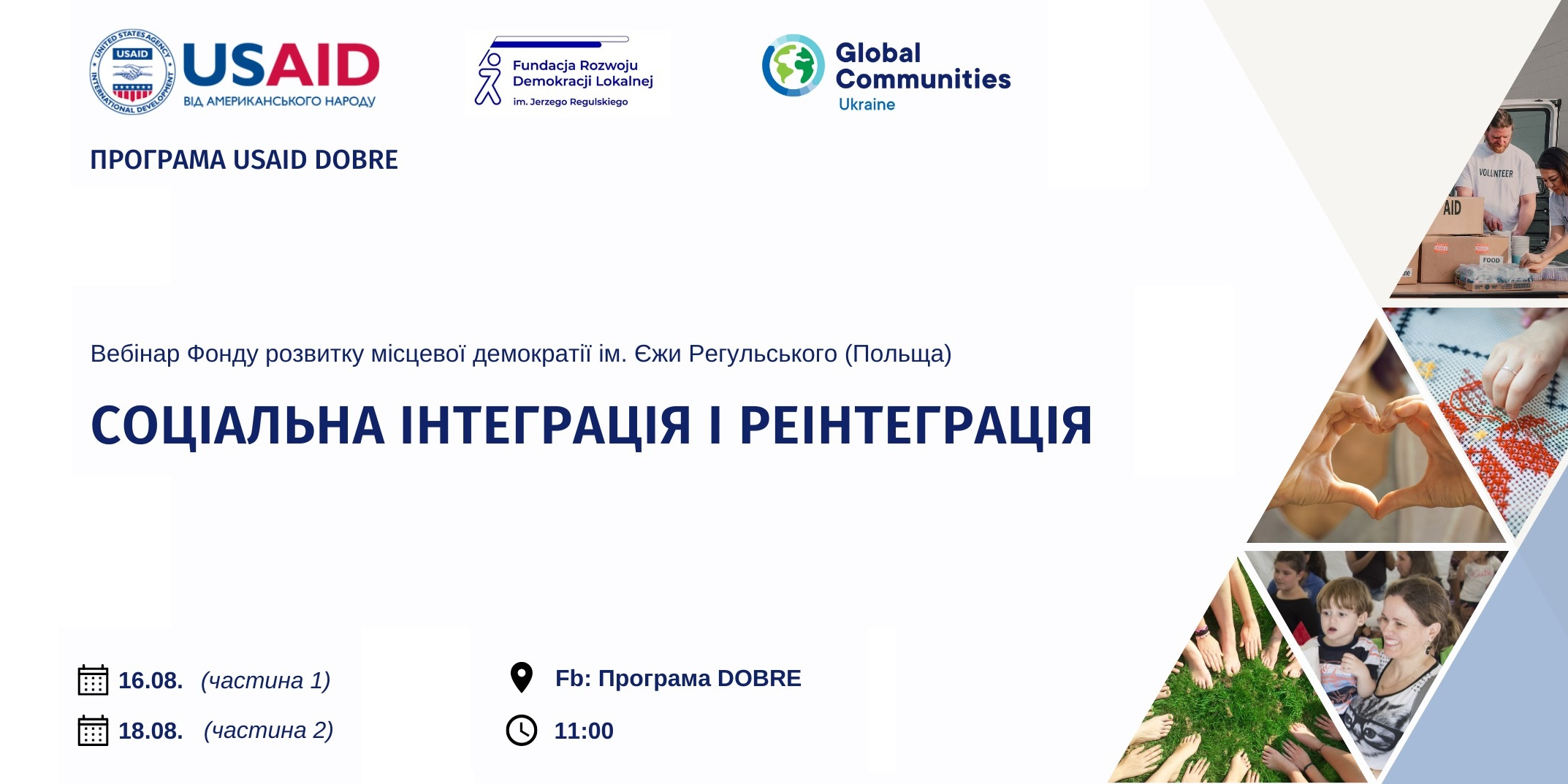 UNITED STATES AGENCY INTERNATIONAL DEVELOPMENT
USAID
USAID
ВІД АМЕРИКАНСЬКОГО НАРОДУ

Fundacja Rozwoju Demokracji Lokalnej
im. Jerzego Regulskiego

Global Communities
Ukraine

ПРОГРАМА USAID DOBRE

VOLUNTEER
AID
FOOD

Вебінар Фонду розвитку місцевої демократії ім. Єжи Регульського (Польща)

СОЦІАЛЬНА ІНТЕГРАЦІЯ І РЕІНТЕГРАЦІЯ

16.08. (частина 1)

18.08. (частина 2)

Fb: Програма DOBRE

11:00